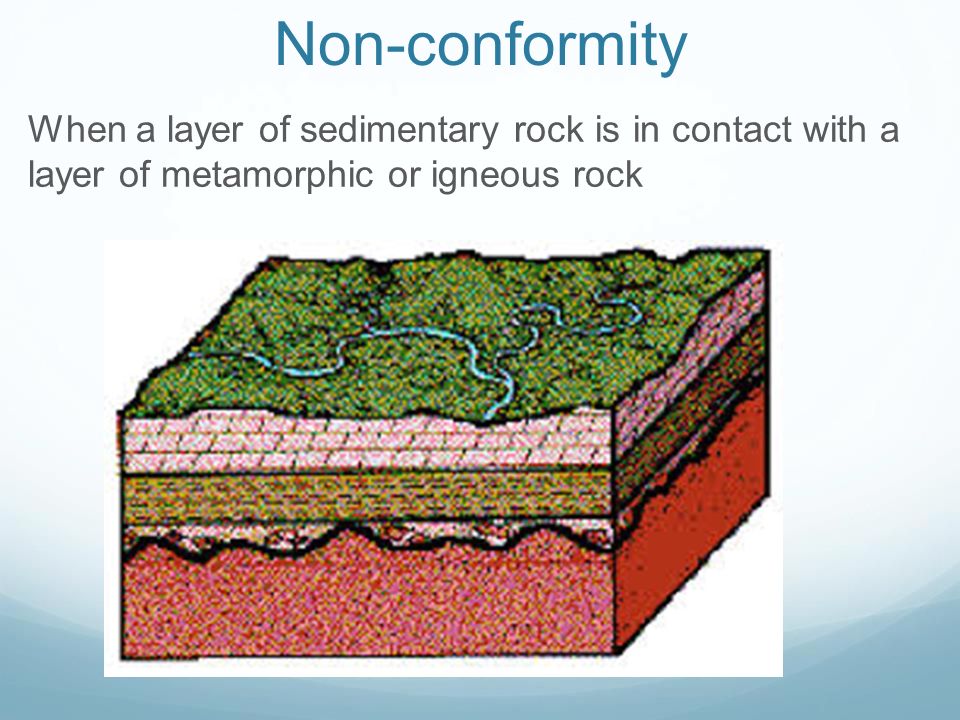 Non-conformity

When a layer of sedimentary rock is in contact with a layer of metamorphic or igneous rock